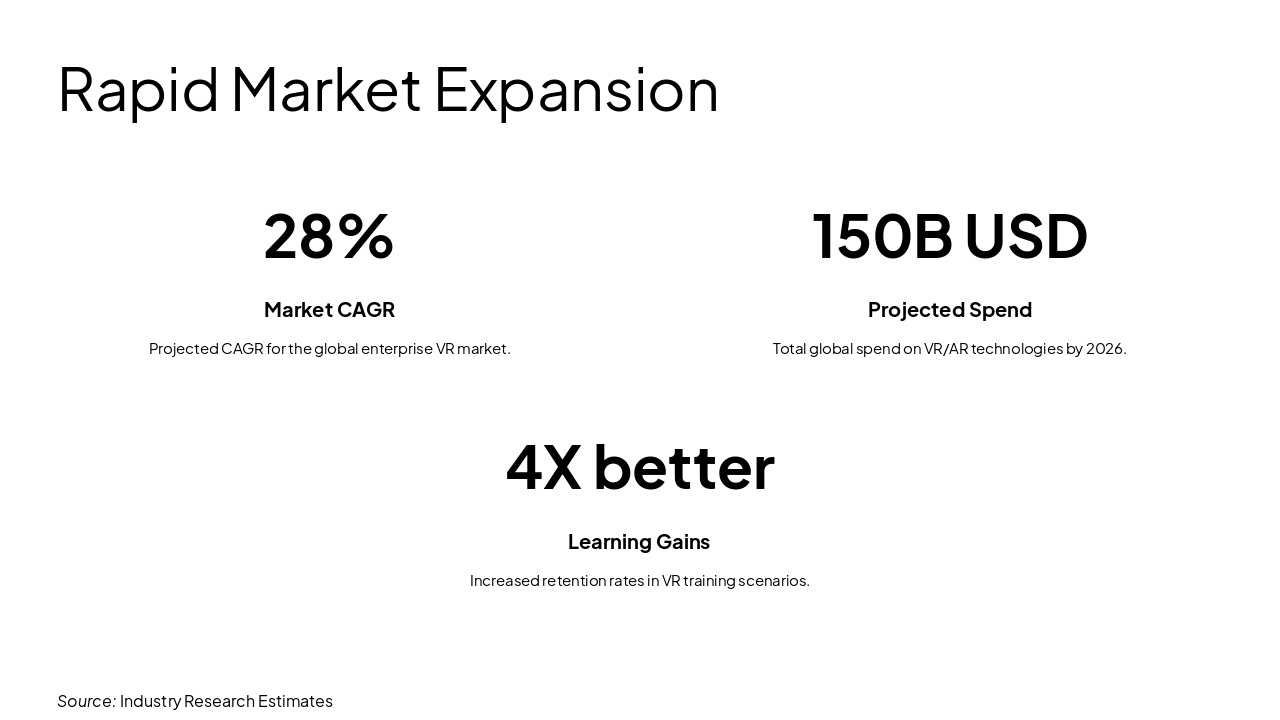 Rapid Market Expansion

28%

Market CAGR

Projected CAGR for the global enterprise VR market.

150B USD

Projected Spend

Total global spend on VR/AR technologies by 2026.

4X better

Learning Gains

Increased retention rates in VR training scenarios.

Source: Industry Research Estimates